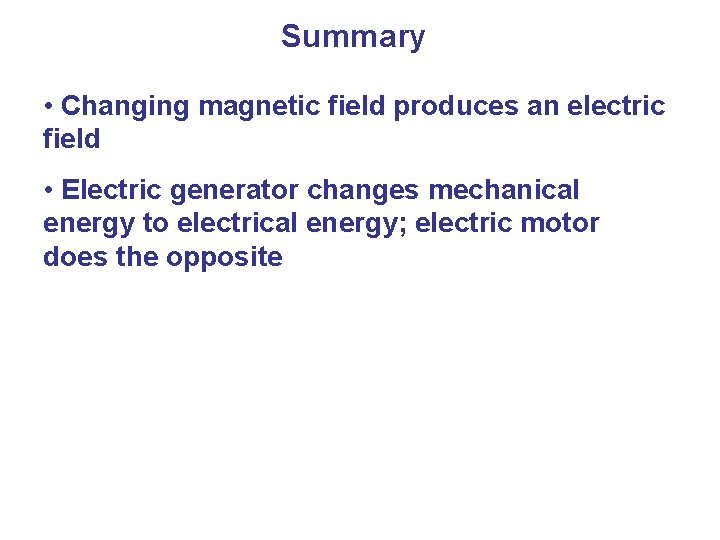 Summary

• Changing magnetic field produces an electric field

• Electric generator changes mechanical energy to electrical energy; electric motor does the opposite